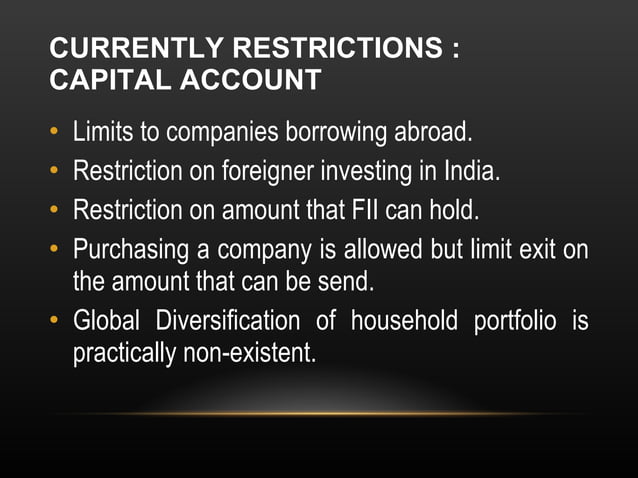 CURRENTLY RESTRICTIONS : CAPITAL ACCOUNT

• Limits to companies borrowing abroad.
• Restriction on foreigner investing in India.
• Restriction on amount that FII can hold.
• Purchasing a company is allowed but limit exit on the amount that can be send.
• Global Diversification of household portfolio is practically non-existent.